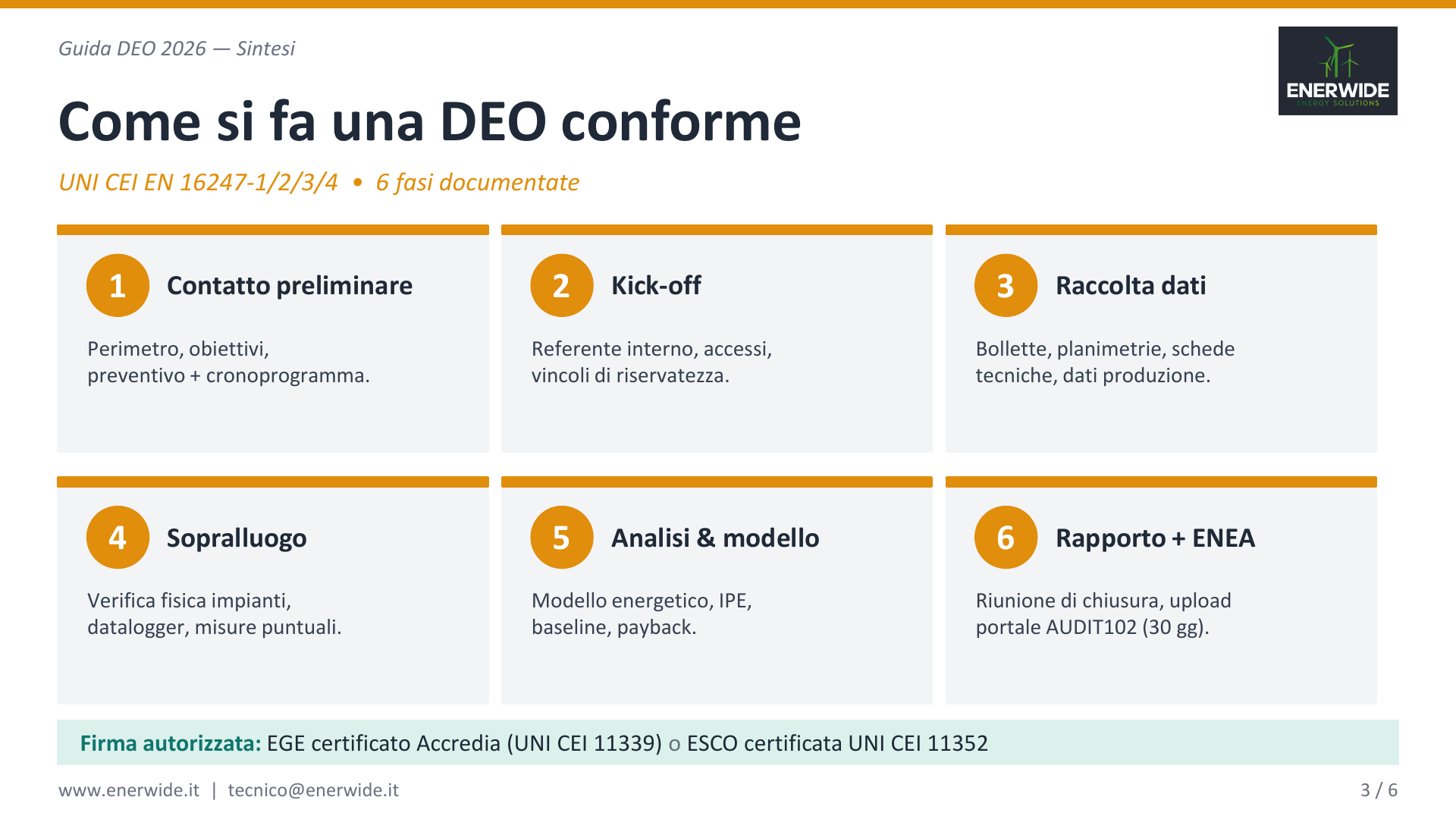 Guida DEO 2026 — Sintesi

ENERWIDE
ENERGY SOLUTIONS

Come si fa una DEO conforme

UNI CEI EN 16247-1/2/3/4 • 6 fasi documentate

1 Contatto preliminare

Perimetro, obiettivi, preventivo + cronoprogramma.

2 Kick-off

Referente interno, accessi, vincoli di riservatezza.

3 Raccolta dati

Bollette, planimetrie, schede tecniche, dati produzione.

4 Sopralluogo

Verifica fisica impianti, datalogger, misure puntuali.

5 Analisi & modello

Modello energetico, IPE, baseline, payback.

6 Rapporto + ENEA

Riunione di chiusura, upload portale AUDIT102 (30 gg).

Firma autorizzata: EGE certificato Accredia (UNI CEI 11339) o ESCO certificata UNI CEI 11352

www.enerwide.it | tecnico@enerwide.it

3 / 6